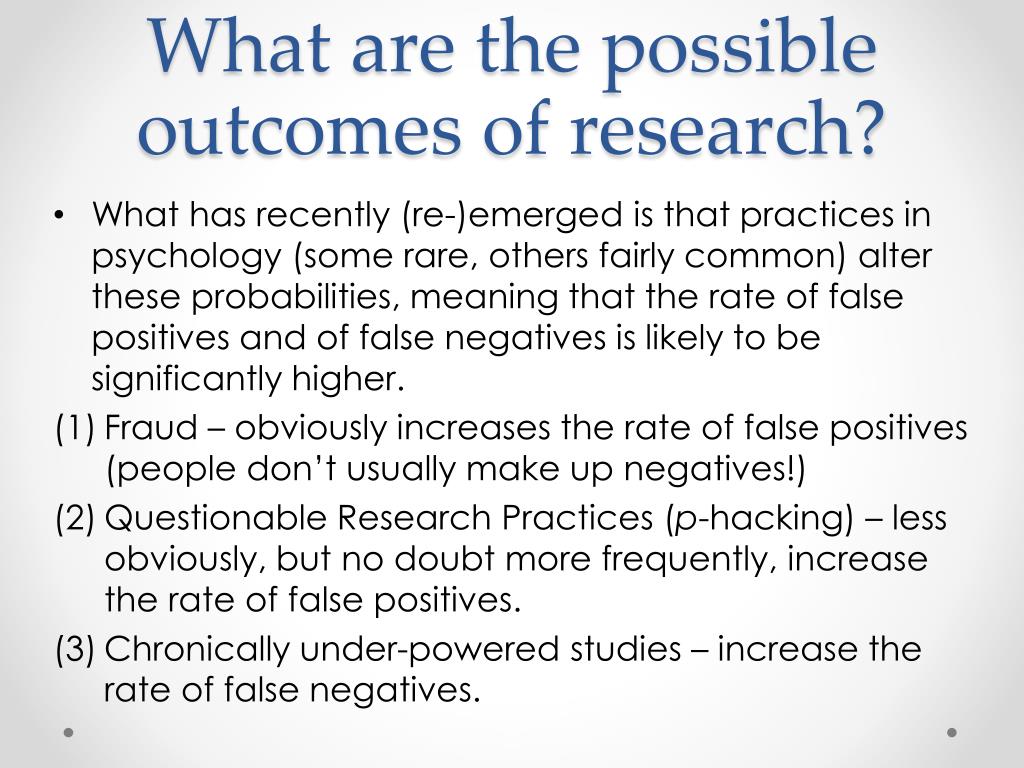 What are the possible outcomes of research?

• What has recently (re-)emerged is that practices in psychology (some rare, others fairly common) alter these probabilities, meaning that the rate of false positives and of false negatives is likely to be significantly higher.

(1) Fraud – obviously increases the rate of false positives (people don't usually make up negatives!)

(2) Questionable Research Practices (p-hacking) – less obviously, but no doubt more frequently, increase the rate of false positives.

(3) Chronically under-powered studies – increase the rate of false negatives.